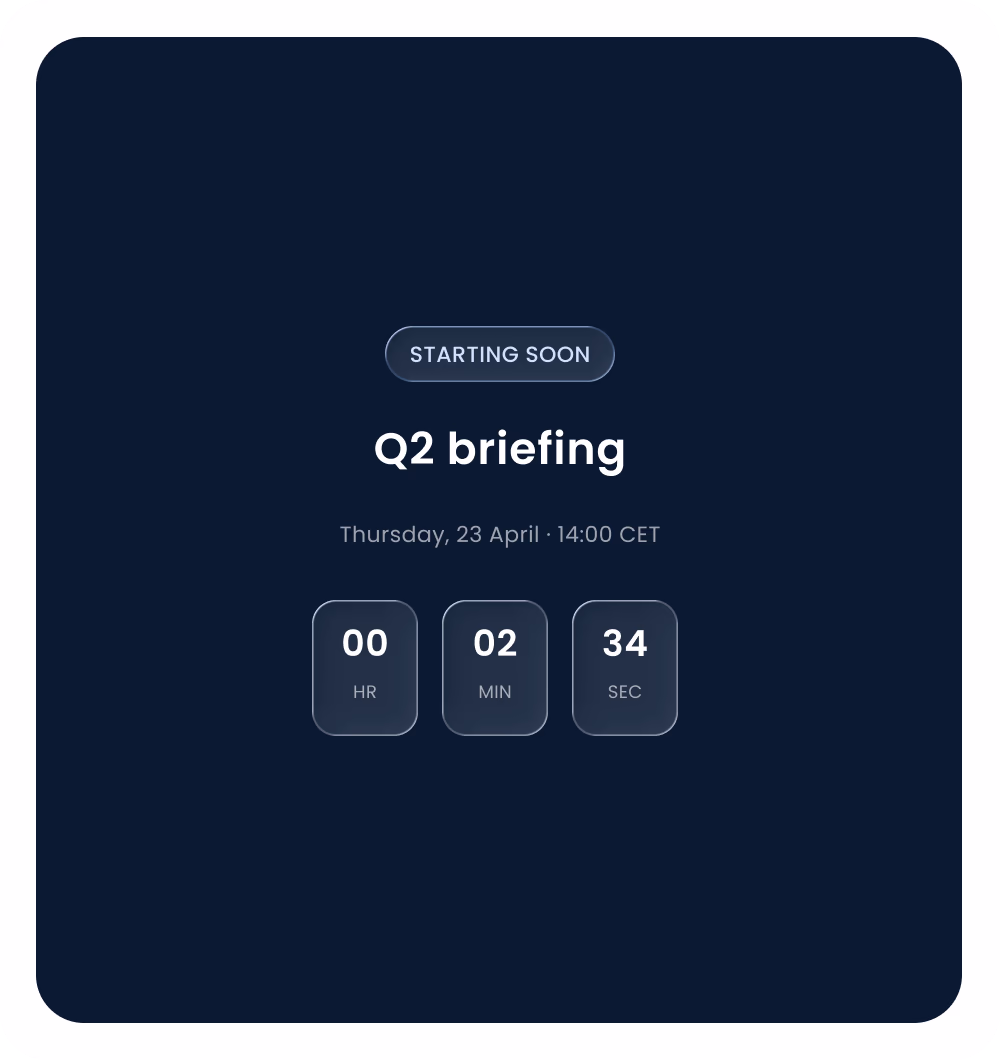 STARTING SOON

Q2 briefing

Thursday, 23 April · 14:00 CET

00
HR

02
MIN

34
SEC